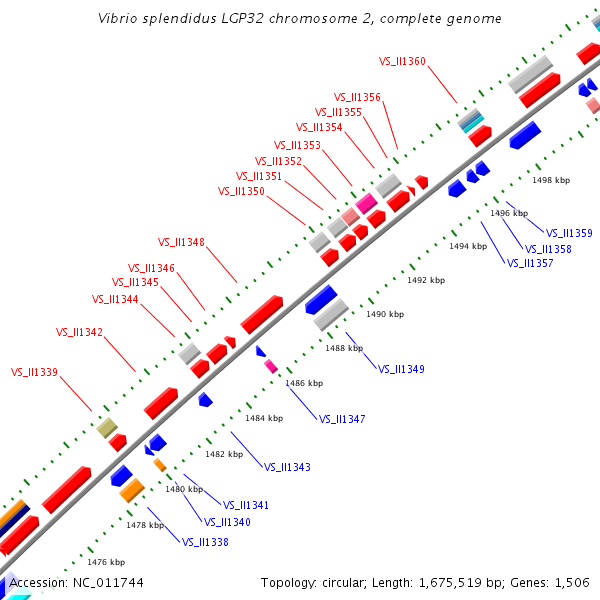 Vibrio splendidus LGP32 chromosome 2, complete genome

VS_II1360
VS_II1356
VS_II1355
VS_II1354
VS_II1353
VS_II1352
VS_II1351
VS_II1350
VS_II1348
VS_II1346
VS_II1345
VS_II1344
VS_II1342
VS_II1339

1498 kbp
1496 kbp
VS_II1359
VS_II1358
1494 kbp
VS_II1357
1492 kbp
1490 kbp
1488 kbp
VS_II1349
1486 kbp
1484 kbp
VS_II1347
1482 kbp
VS_II1343
1480 kbp
VS_II1341
VS_II1340
1478 kbp
VS_II1338
1476 kbp

Accession: NC_011744
Topology: circular; Length: 1,675,519 bp; Genes: 1,506